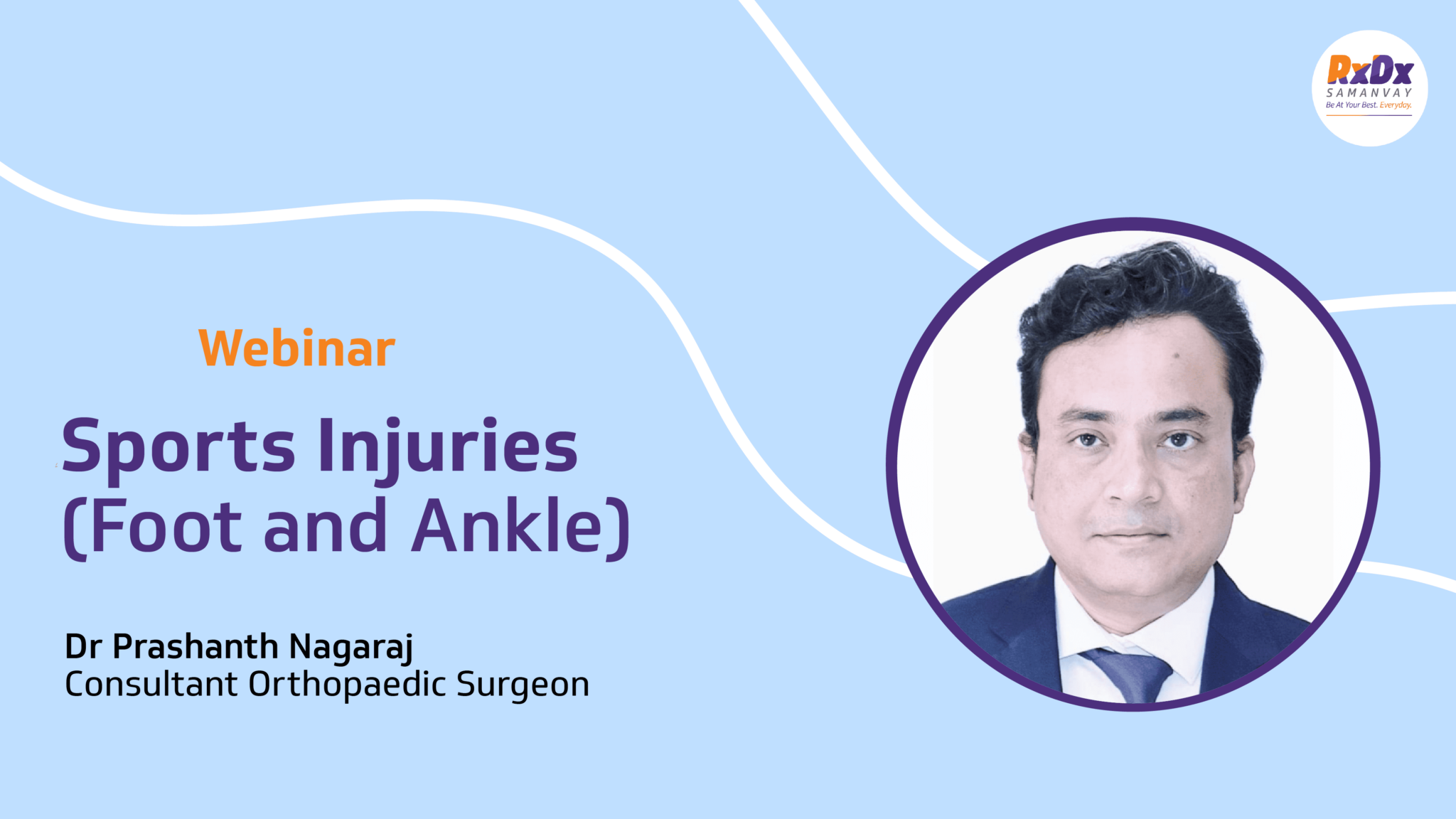 RxDx
SAMANVAY
Be At Your Best. Everyday.

Webinar

Sports Injuries (Foot and Ankle)

Dr Prashanth Nagaraj
Consultant Orthopaedic Surgeon